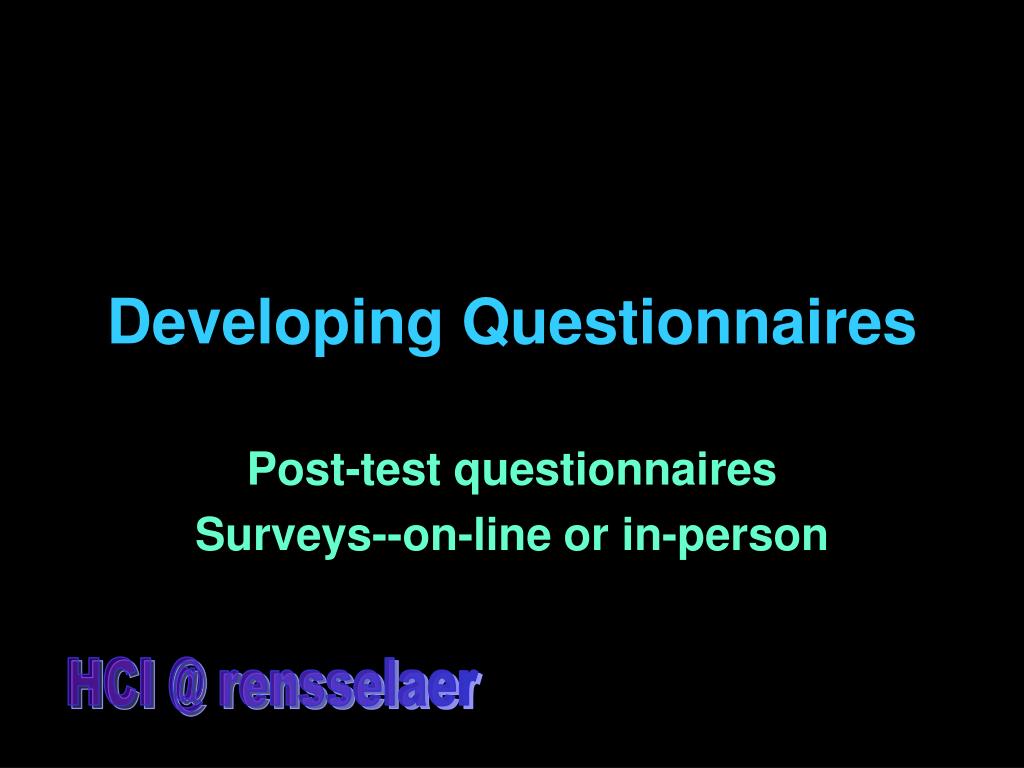 Developing Questionnaires

Post-test questionnaires
Surveys--on-line or in-person

HCI @ rensselaer